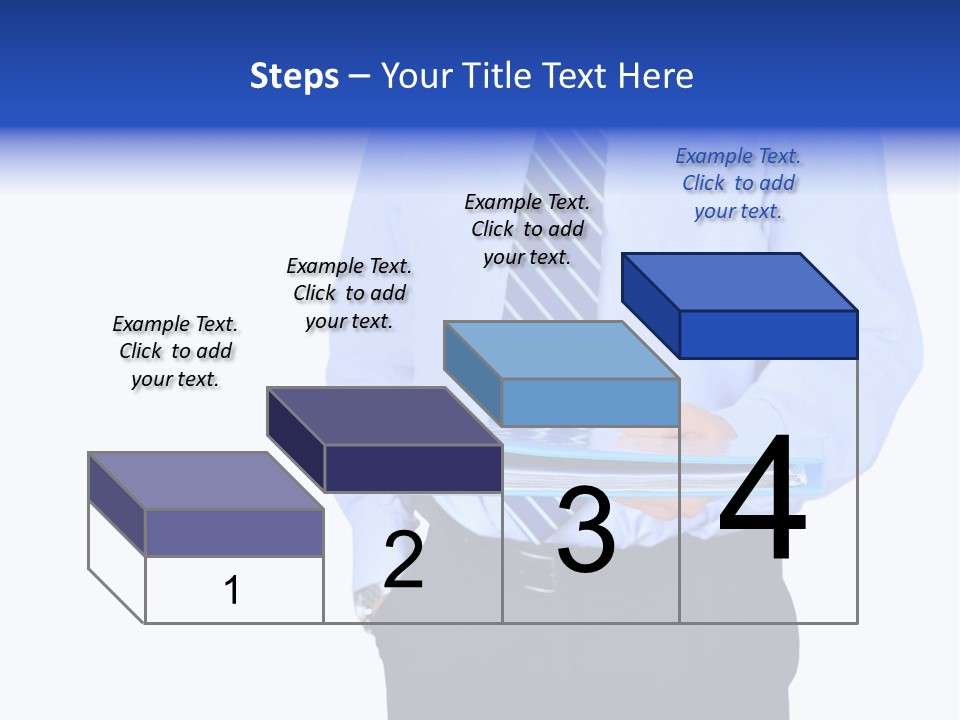 Steps – Your Title Text Here

Example Text. Click to add your text.

Example Text. Click to add your text.

Example Text. Click to add your text.

Example Text. Click to add your text.

1

2

3

4